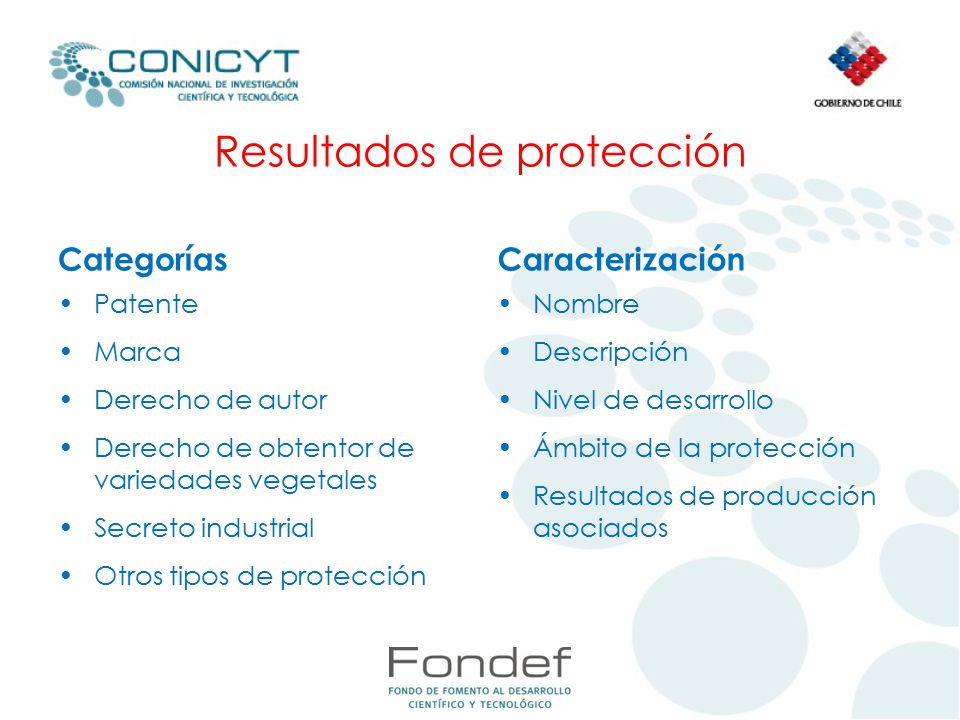 CONICYT
COMISIÓN NACIONAL DE INVESTIGACIÓN CIENTÍFICA Y TECNOLÓGICA

GOBIERNO DE CHILE

Resultados de protección

Categorías
• Patente
• Marca
• Derecho de autor
• Derecho de obtentor de variedades vegetales
• Secreto industrial
• Otros tipos de protección

Caracterización
• Nombre
• Descripción
• Nivel de desarrollo
• Ámbito de la protección
• Resultados de producción asociados

Fondef
FONDO DE FOMENTO AL DESARROLLO CIENTÍFICO Y TECNOLÓGICO